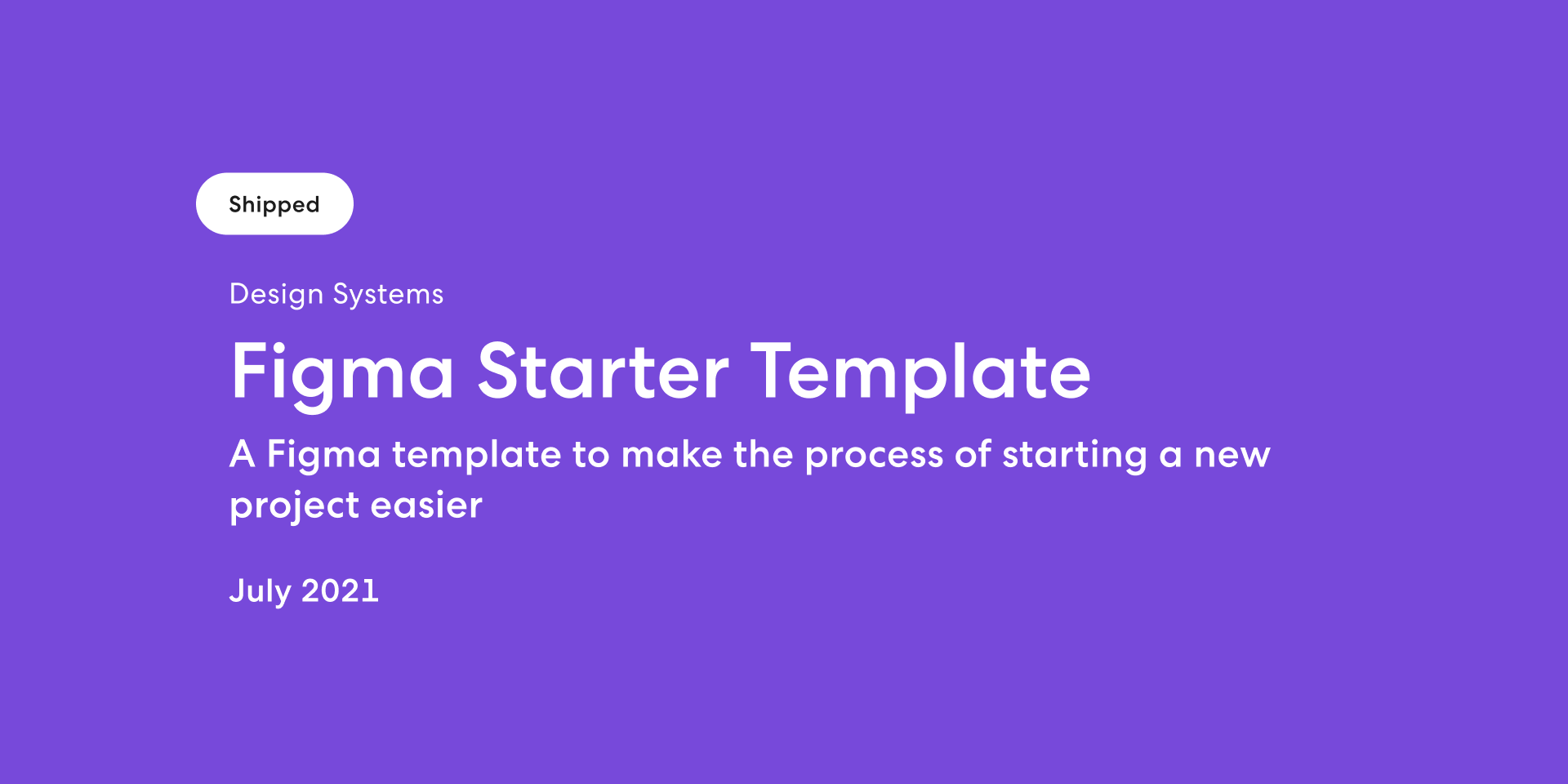 Shipped

Design Systems

Figma Starter Template

A Figma template to make the process of starting a new project easier

July 2021